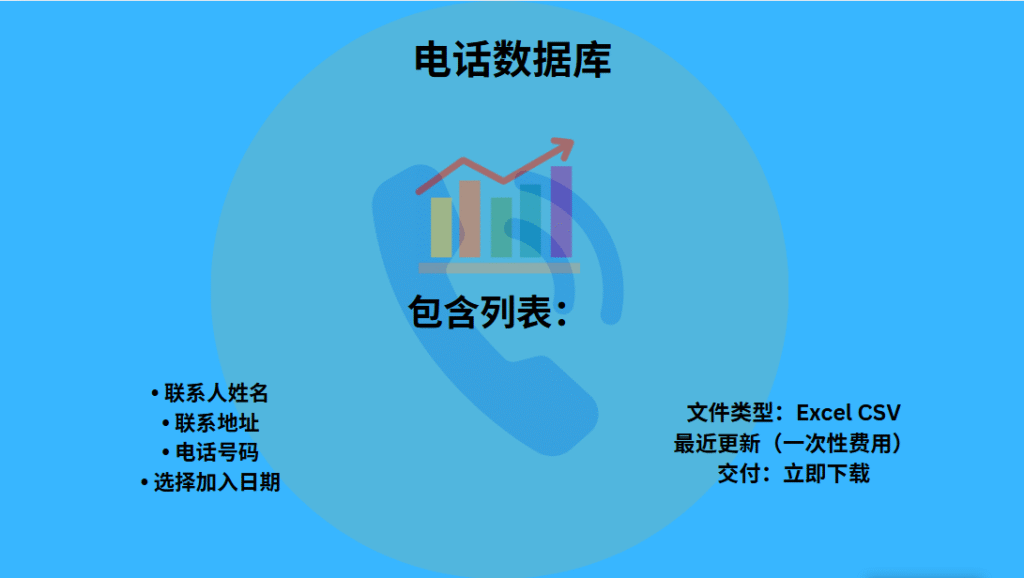 电话数据库

包含列表：

• 联系人姓名
• 联系地址
• 电话号码
• 选择加入日期

文件类型：Excel CSV
最近更新（一次性费用）
交付：立即下载